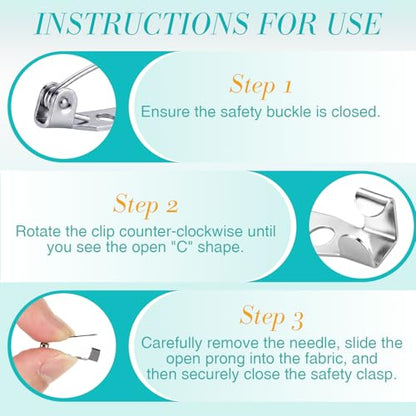 INSTRUCTIONS FOR USE

Step 1
Ensure the safety buckle is closed.

Step 2
Rotate the clip counter-clockwise until you see the open "C" shape.

Step 3
Carefully remove the needle, slide the open prong into the fabric, and then securely close the safety clasp.